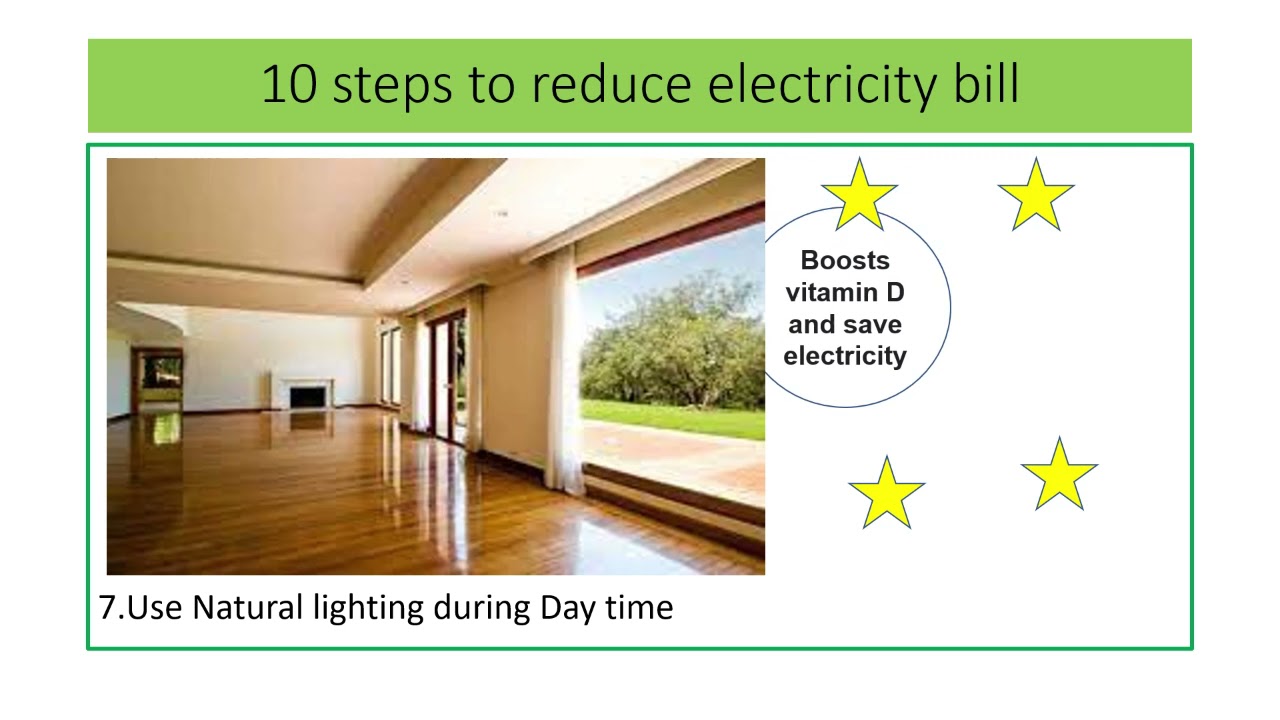 10 steps to reduce electricity bill

Boosts vitamin D and save electricity

7.Use Natural lighting during Day time